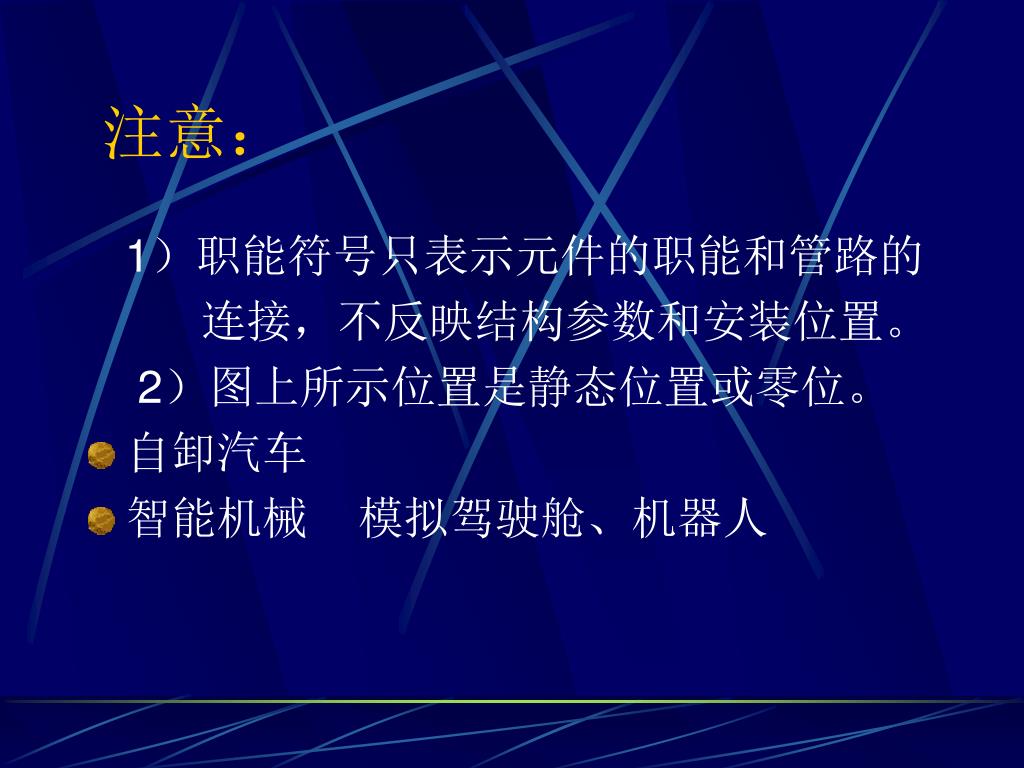 注意：

1）职能符号只表示元件的职能和管路的连接，不反映结构参数和安装位置。

2）图上所示位置是静态位置或零位。

自卸汽车

智能机械　模拟驾驶舱、机器人